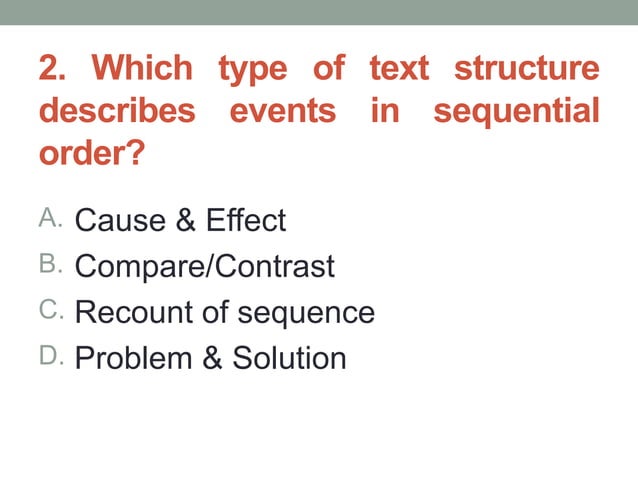 2. Which type of text structure describes events in sequential order?

A. Cause & Effect
B. Compare/Contrast
C. Recount of sequence
D. Problem & Solution